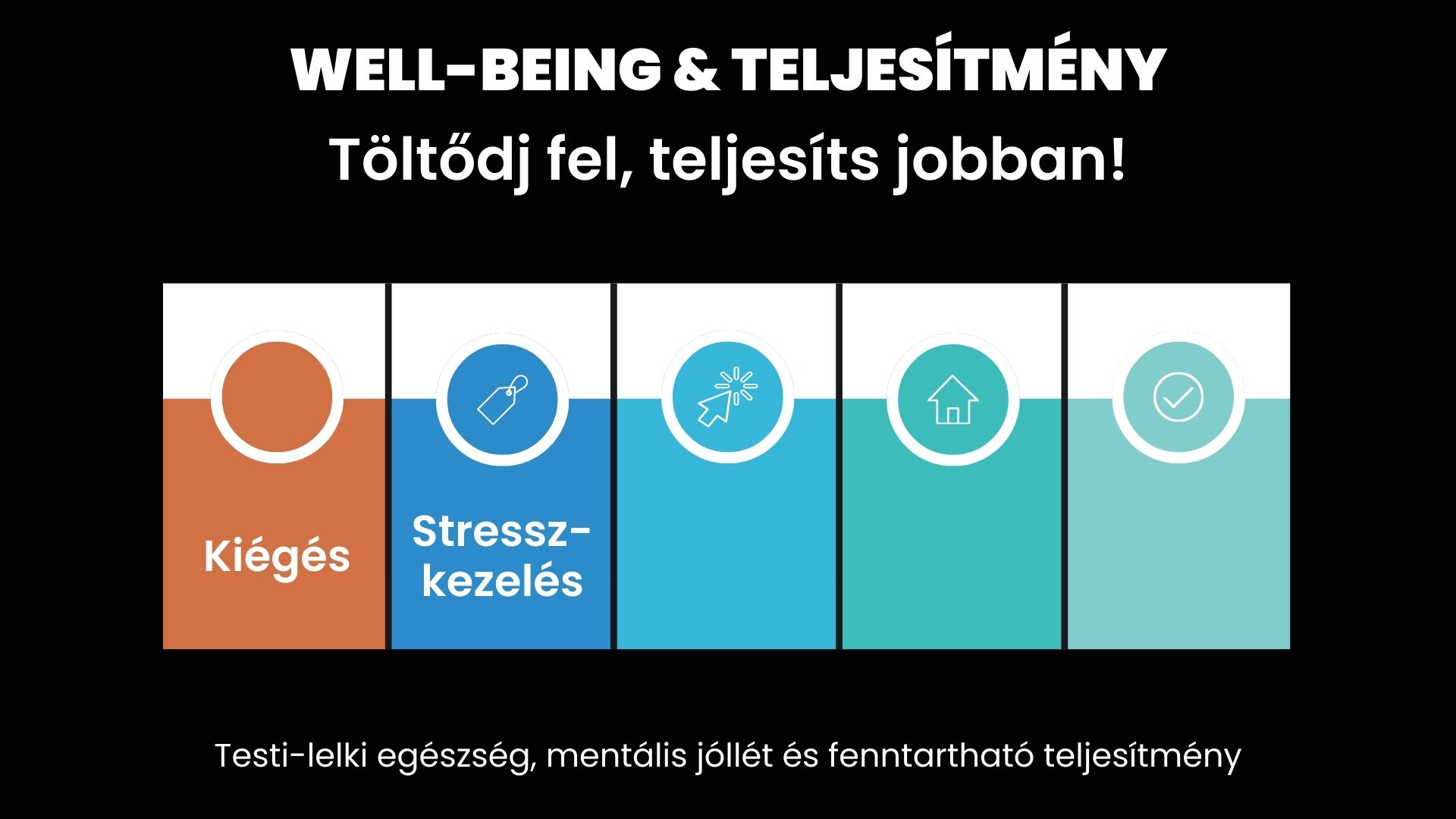 WELL-BEING & TELJESÍTMÉNY
Töltődj fel, teljesíts jobban!

Kiégés

Stressz-kezelés

Testi-lelki egészség, mentális jóllét és fenntartható teljesítmény